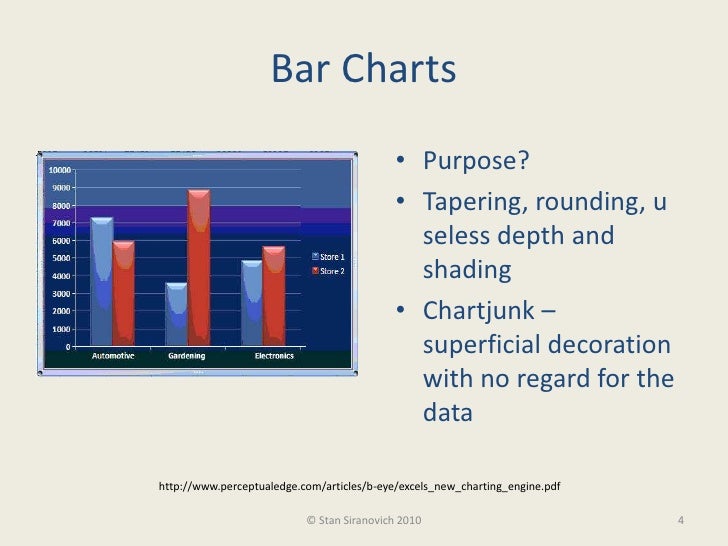 Bar Charts

10000
9000
8000
7000
6000
5000
4000
3000
2000
1000
0

Automotive Gardening Electronics

Store 1
Store 2

• Purpose?
• Tapering, rounding, u seless depth and shading
• Chartjunk – superficial decoration with no regard for the data

http://www.perceptualedge.com/articles/b-eye/excels_new_charting_engine.pdf

© Stan Siranovich 2010

4